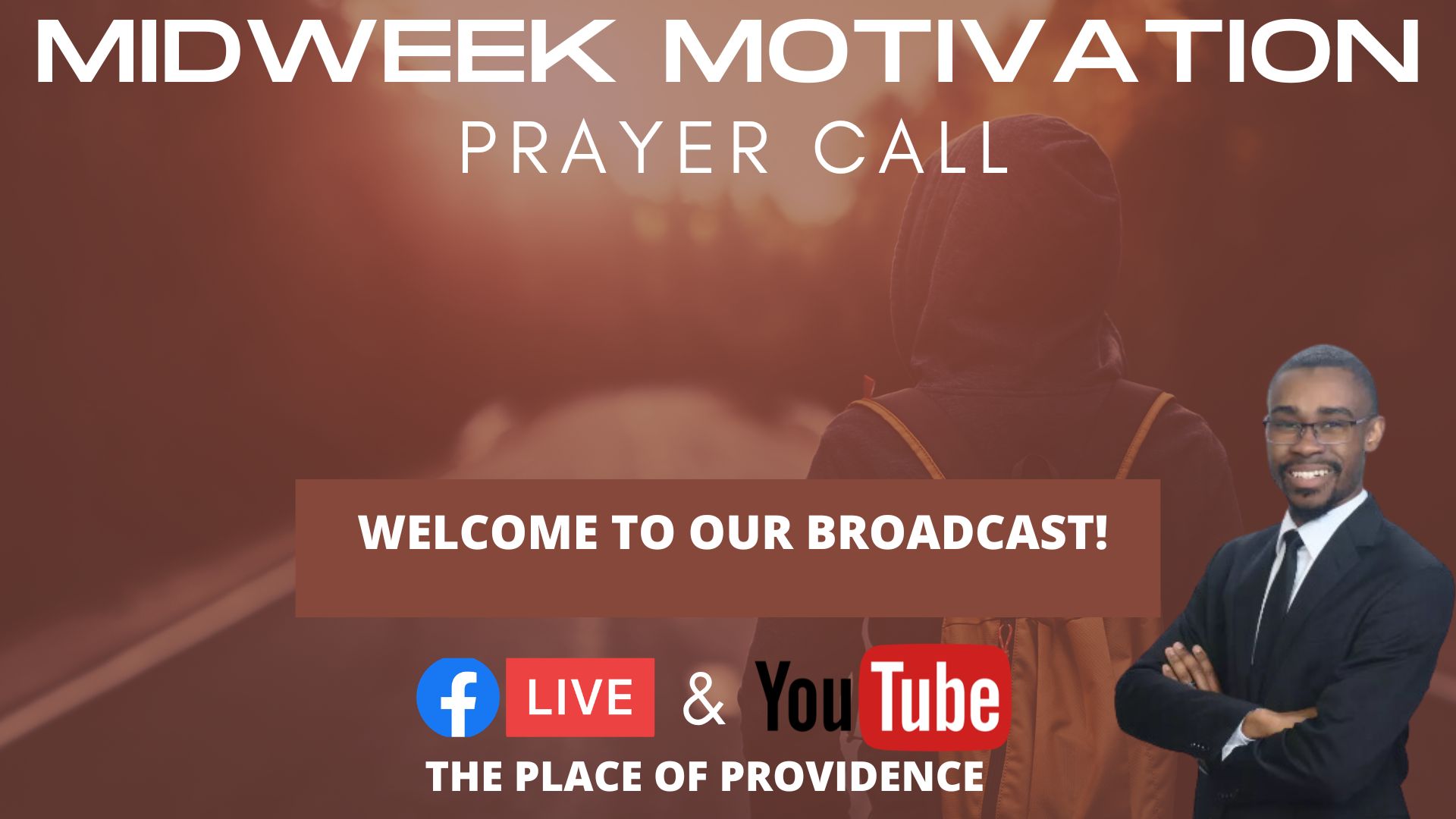 MIDWEEK MOTIVATION
PRAYER CALL

WELCOME TO OUR BROADCAST!

f LIVE & YouTube

THE PLACE OF PROVIDENCE